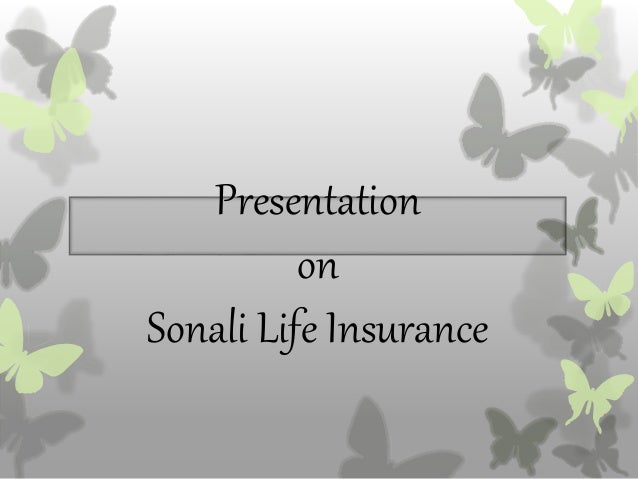 Presentation
on
Sonali Life Insurance